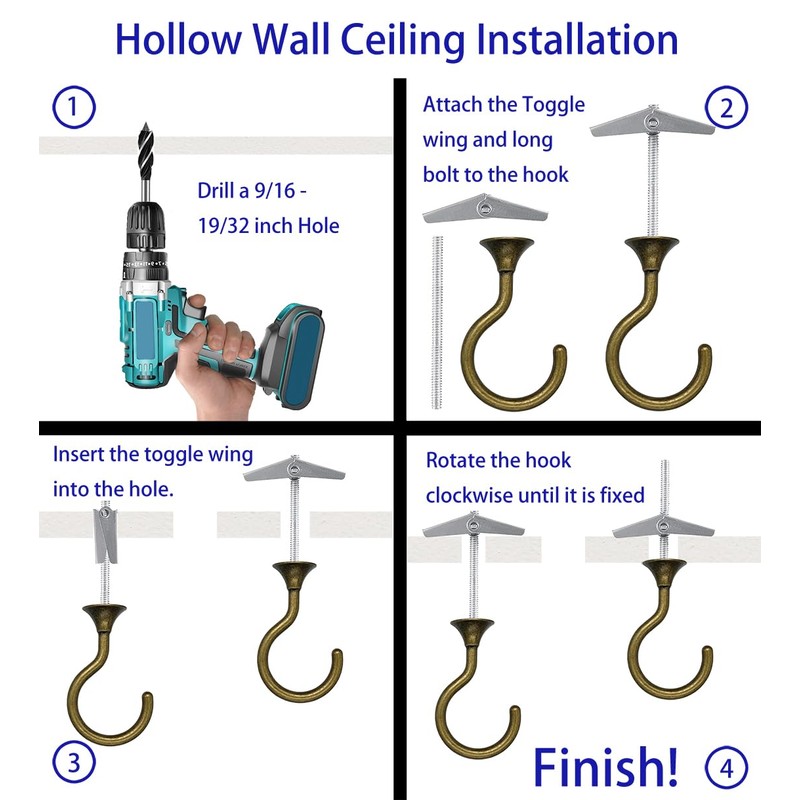 Hollow Wall Ceiling Installation

1

Drill a 9/16 - 19/32 inch Hole

Attach the Toggle wing and long bolt to the hook

2

Insert the toggle wing into the hole.

3

Rotate the hook clockwise until it is fixed

Finish!

4